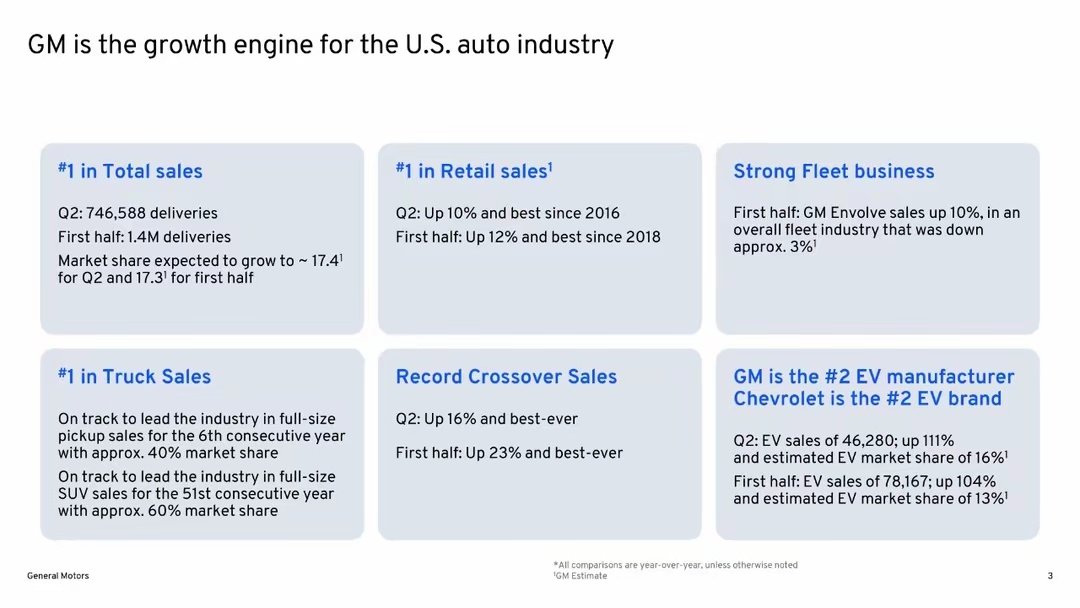 GM is the growth engine for the U.S. auto industry

#1 in Total sales

Q2: 746,588 deliveries

First half: 1.4M deliveries

Market share expected to grow to ~ 17.4$^1$ for Q2 and 17.3$^1$ for first half

#1 in Retail sales$^1$

Q2: Up 10% and best since 2016

First half: Up 12% and best since 2018

Strong Fleet business

First half: GM Envolve sales up 10%, in an overall fleet industry that was down approx. 3%$^1$

#1 in Truck Sales

On track to lead the industry in full-size pickup sales for the 6th consecutive year with approx. 40% market share

On track to lead the industry in full-size SUV sales for the 51st consecutive year with approx. 60% market share

Record Crossover Sales

Q2: Up 16% and best-ever

First half: Up 23% and best-ever

GM is the #2 EV manufacturer
Chevrolet is the #2 EV brand

Q2: EV sales of 46,280; up 111% and estimated EV market share of 16%$^1$

First half: EV sales of 78,167; up 104% and estimated EV market share of 13%$^1$

General Motors

*All comparisons are year-over-year, unless otherwise noted
$^1$GM Estimate

3